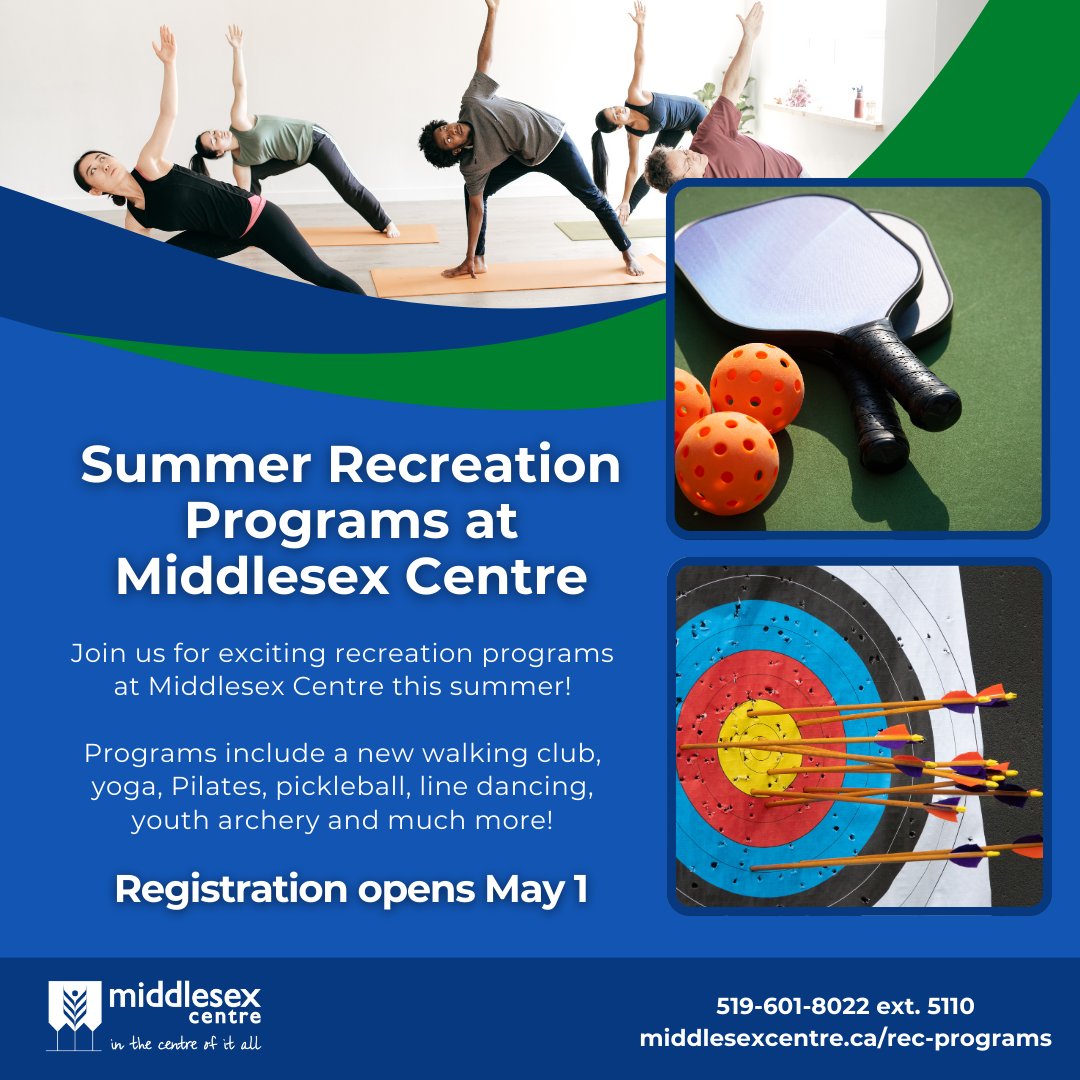 Summer Recreation Programs at Middlesex Centre

Join us for exciting recreation programs at Middlesex Centre this summer!

Programs include a new walking club, yoga, Pilates, pickleball, line dancing, youth archery and much more!

Registration opens May 1

middlesex centre
in the centre of it all

519-601-8022 ext. 5110
middlesexcentre.ca/rec-programs